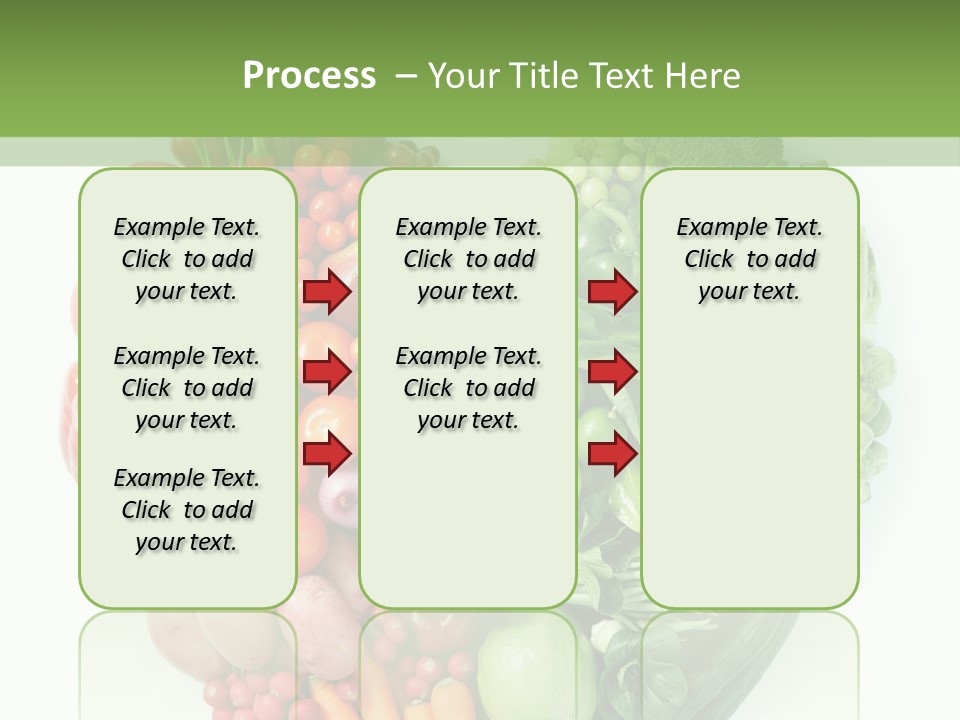 Process – Your Title Text Here

Example Text. Click to add your text.

Example Text. Click to add your text.

Example Text. Click to add your text.

Example Text. Click to add your text.

Example Text. Click to add your text.

Example Text. Click to add your text.